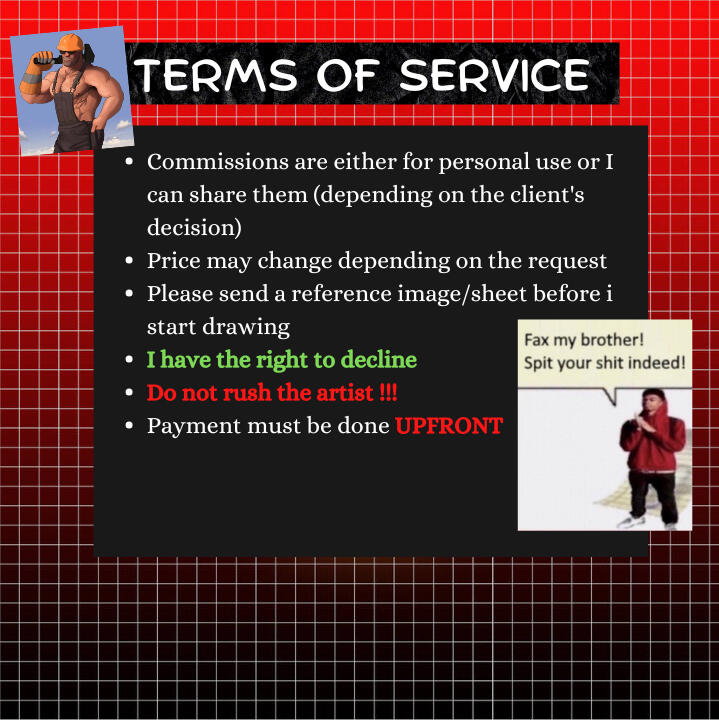 TERMS OF SERVICE

- Commissions are either for personal use or I can share them (depending on the client's decision)
- Price may change depending on the request
- Please send a reference image/sheet before i start drawing
- I have the right to decline
- Do not rush the artist !!!
- Payment must be done UPFRONT

Fax my brother!
Spit your shit indeed!